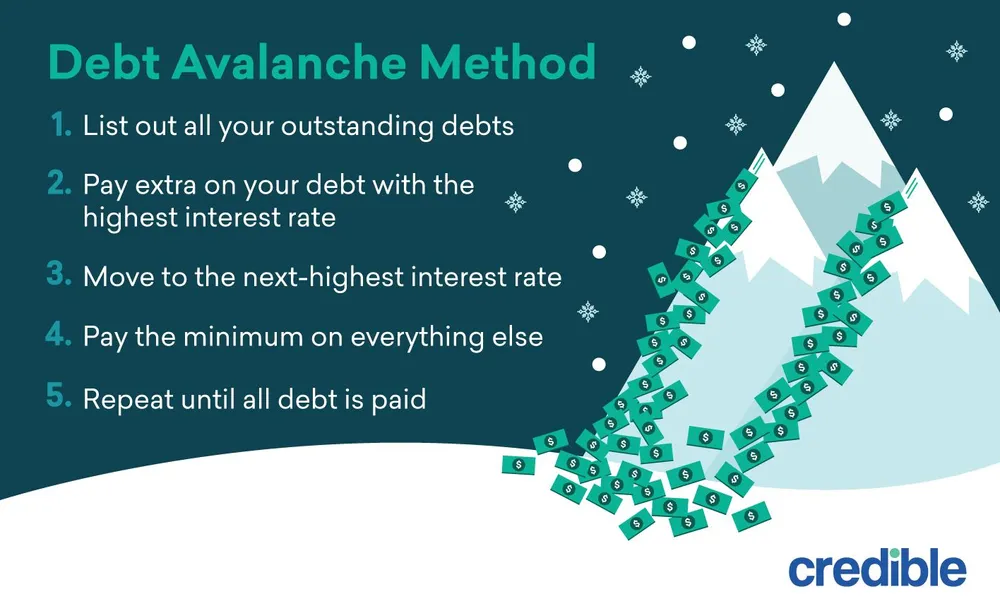 Debt Avalanche Method

1. List out all your outstanding debts

2. Pay extra on your debt with the highest interest rate

3. Move to the next-highest interest rate

4. Pay the minimum on everything else

5. Repeat until all debt is paid

credible